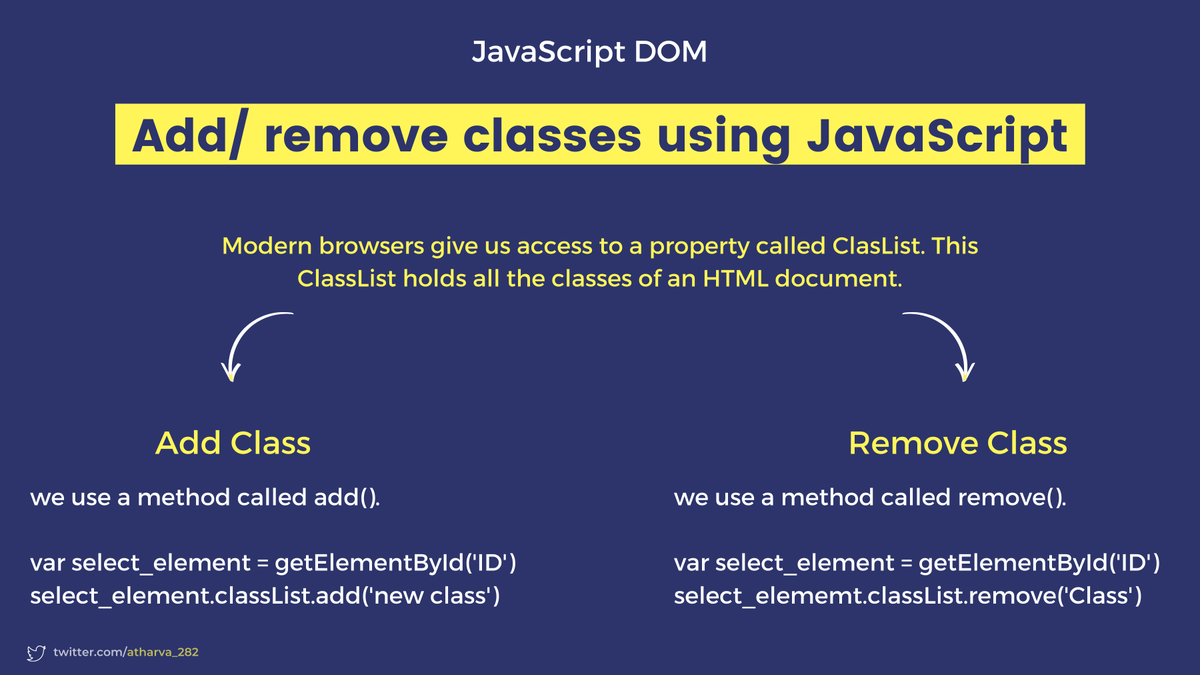 JavaScript DOM

Add/ remove classes using JavaScript

Modern browsers give us access to a property called ClasList. This ClassList holds all the classes of an HTML document.

Add Class

we use a method called add().

var select_element = getElementById('ID')
select_element.classList.add('new class')

Remove Class

we use a method called remove().

var select_element = getElementById('ID')
select_elememt.classList.remove('Class')

twitter.com/atharva_282